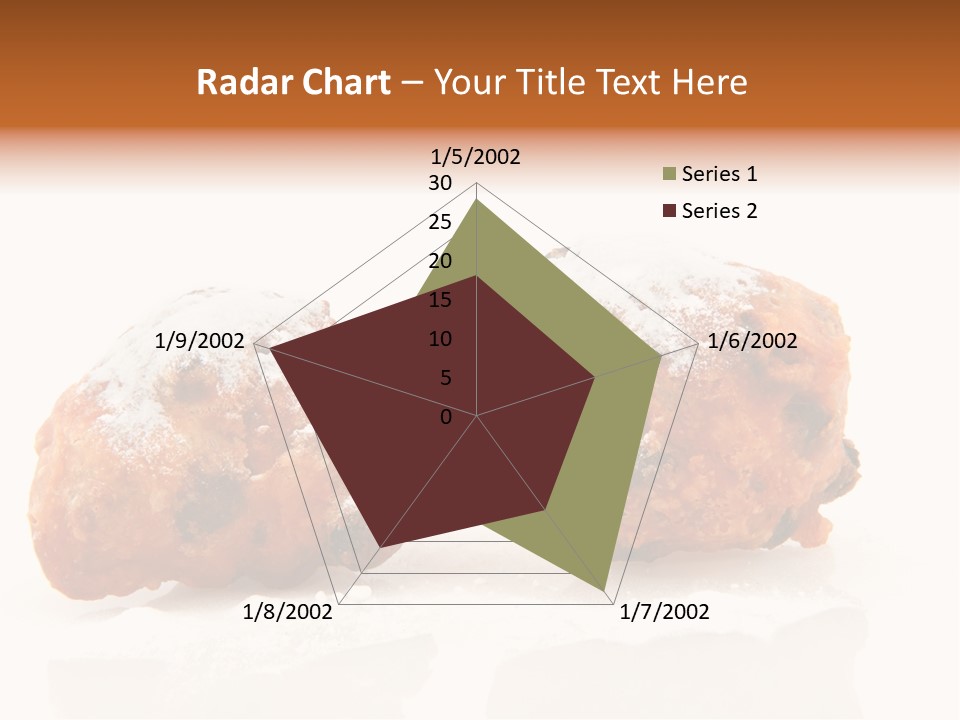 Radar Chart – Your Title Text Here

1/5/2002
30
25
20
15
10
5
0
1/6/2002
1/7/2002
1/8/2002
1/9/2002

Series 1
Series 2